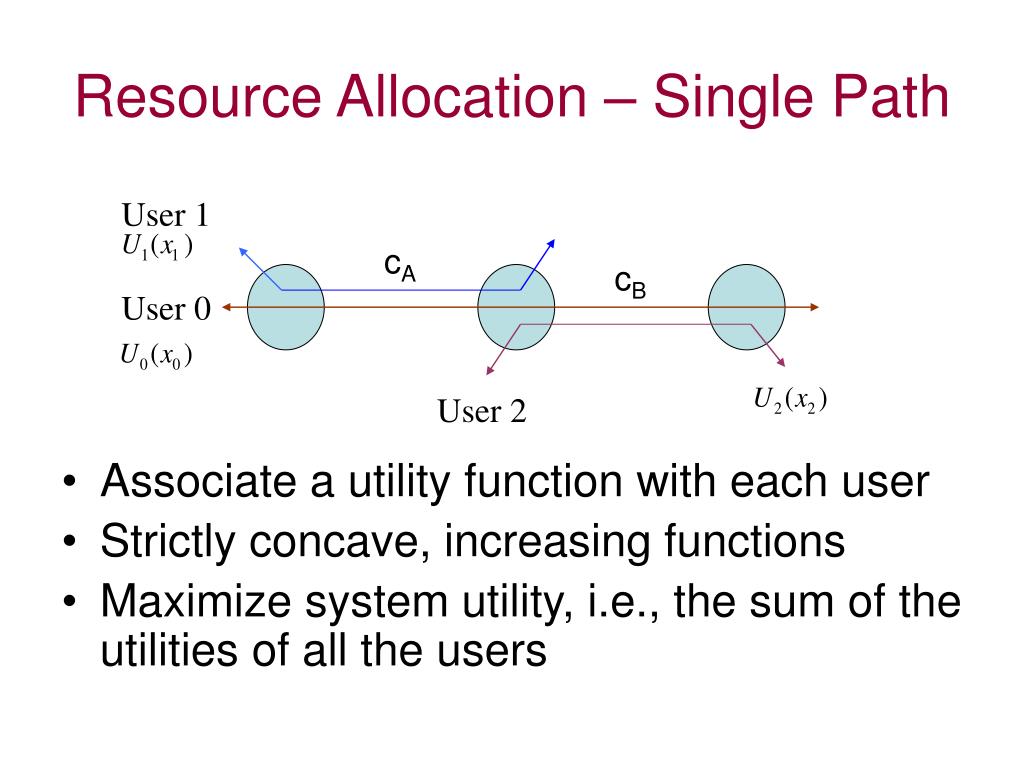 Resource Allocation – Single Path

User 1
$U_1(x_1)$
$c_A$
$c_B$
User 0
$U_0(x_0)$
User 2
$U_2(x_2)$

• Associate a utility function with each user
• Strictly concave, increasing functions
• Maximize system utility, i.e., the sum of the utilities of all the users